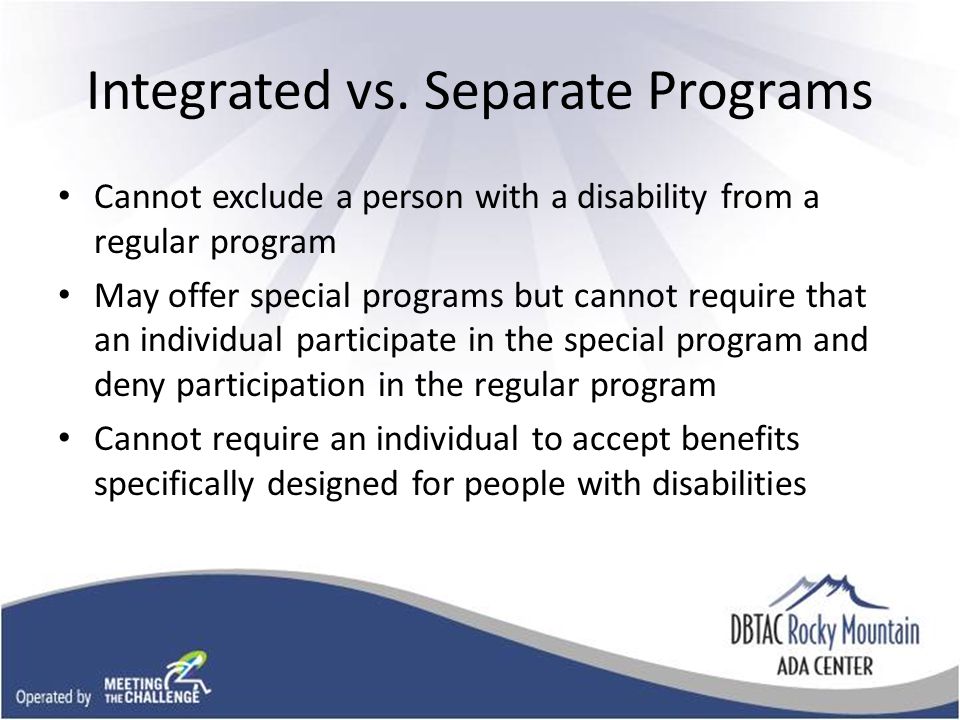 Integrated vs. Separate Programs

• Cannot exclude a person with a disability from a regular program
• May offer special programs but cannot require that an individual participate in the special program and deny participation in the regular program
• Cannot require an individual to accept benefits specifically designed for people with disabilities

Operated by MEETING THE CHALLENGE

DBTAC Rocky Mountain ADA CENTER